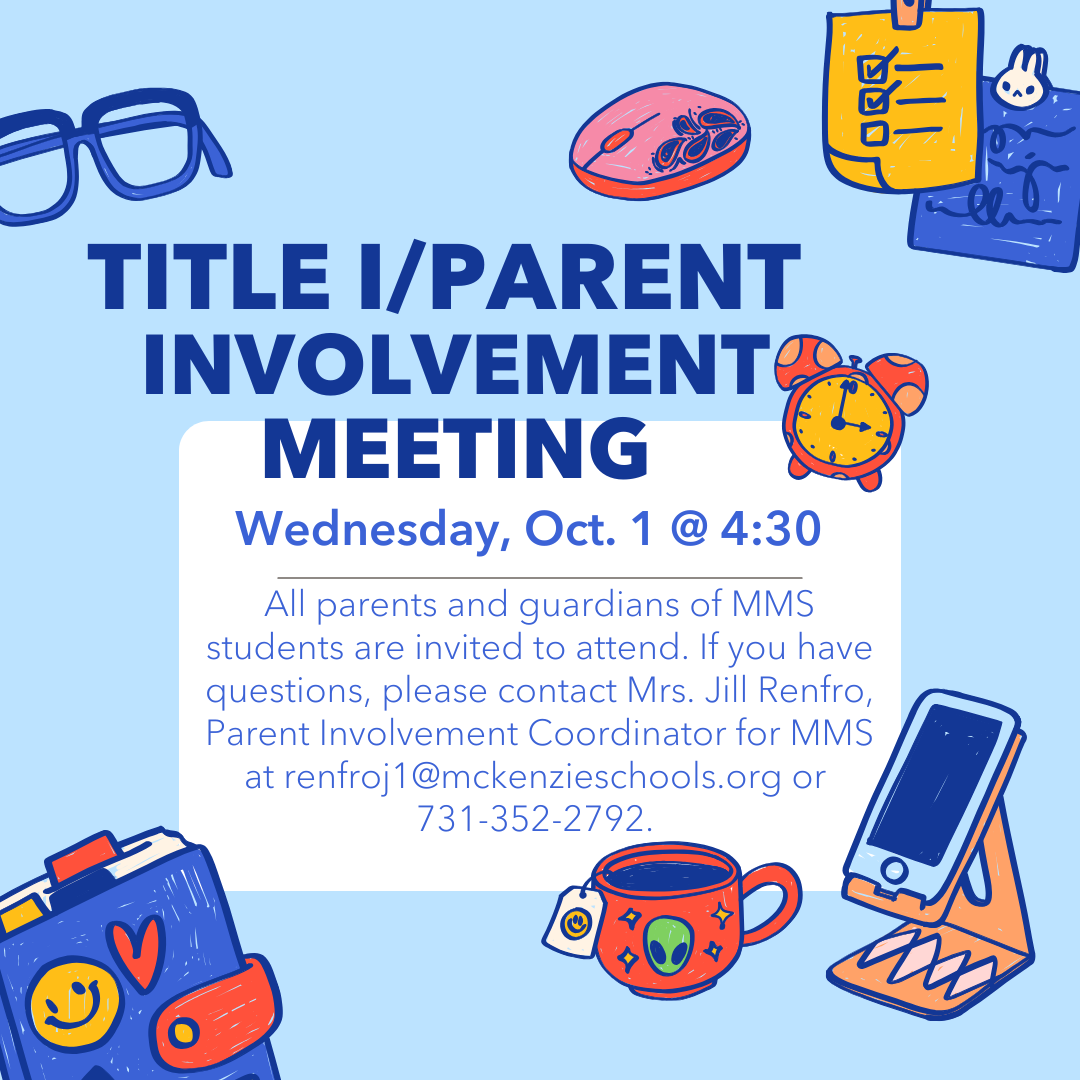 TITLE I/PARENT INVOLVEMENT MEETING

Wednesday, Oct. 1 @ 4:30

All parents and guardians of MMS students are invited to attend. If you have questions, please contact Mrs. Jill Renfro, Parent Involvement Coordinator for MMS at renfroj1@mckenzieschools.org or 731-352-2792.